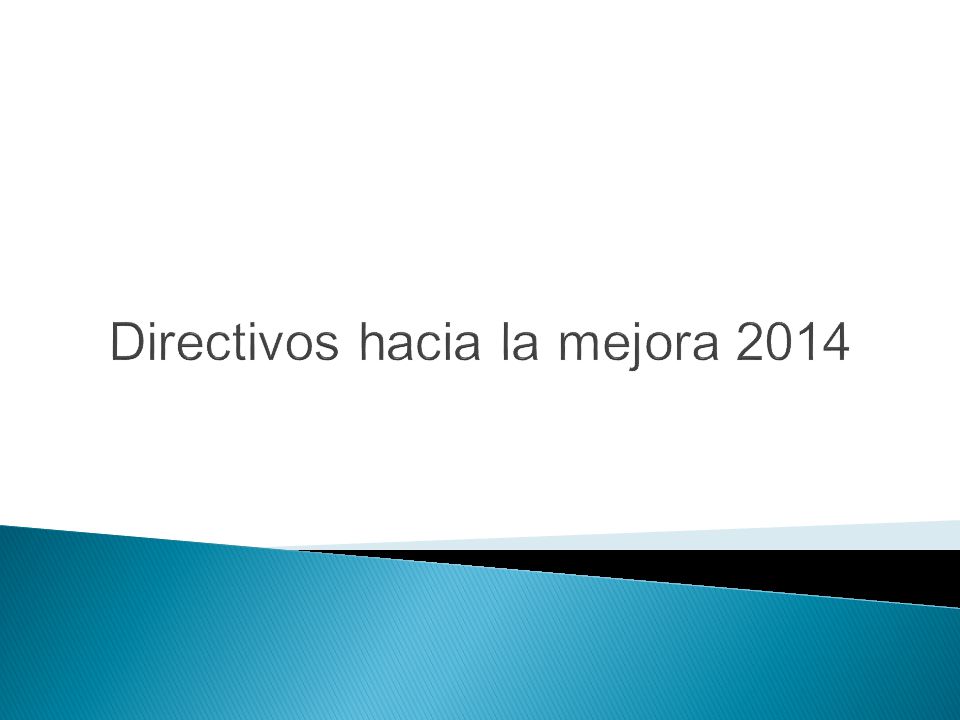 Directivos hacia la mejora 2014